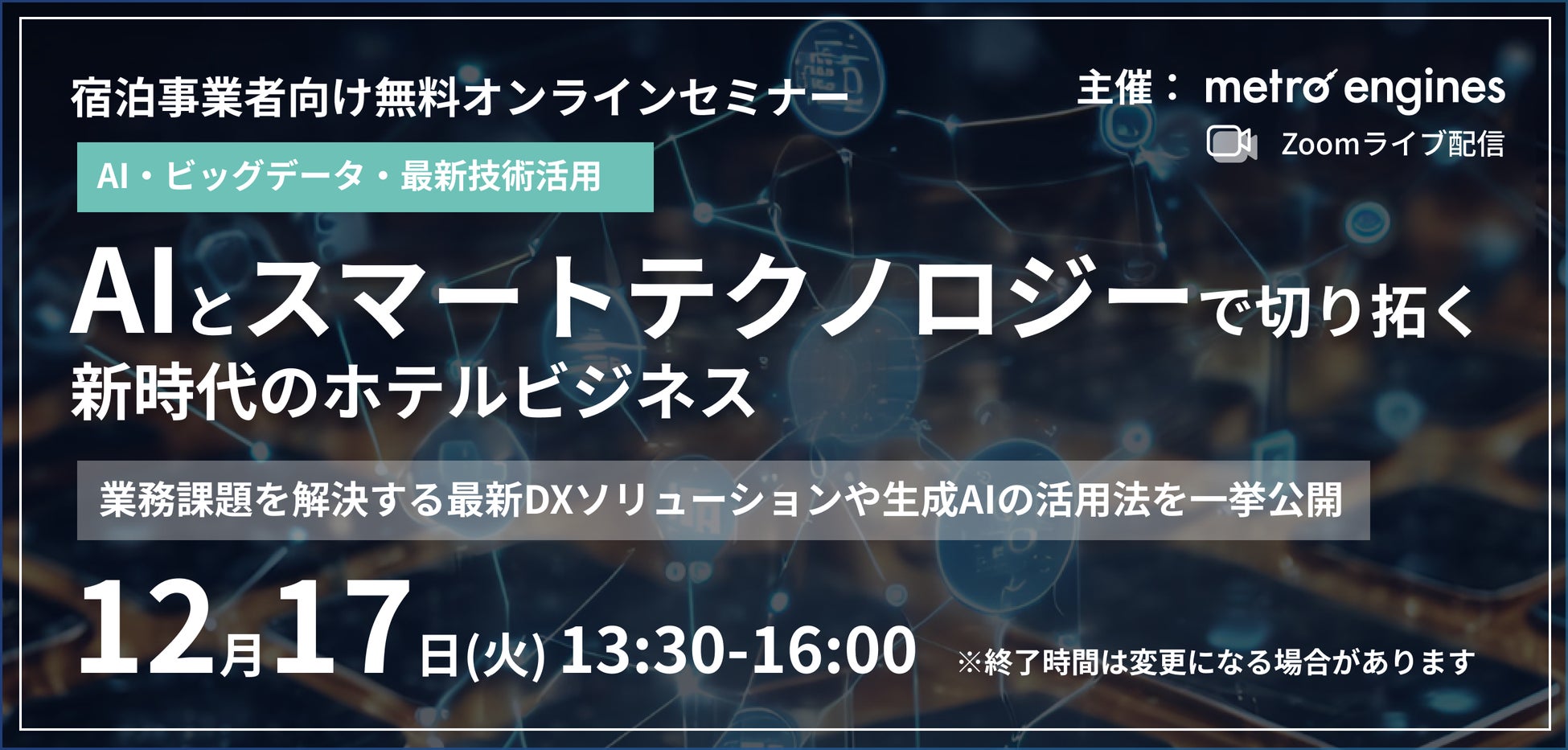 宿泊事業者向け無料オンラインセミナー

主催： metro engines

Zoomライブ配信

AI・ビッグデータ・最新技術活用

AIとスマートテクノロジーで切り拓く
新時代のホテルビジネス

業務課題を解決する最新DXソリューションや生成AIの活用法を一挙公開

12月17日(火) 13:30-16:00 ※終了時間は変更になる場合があります